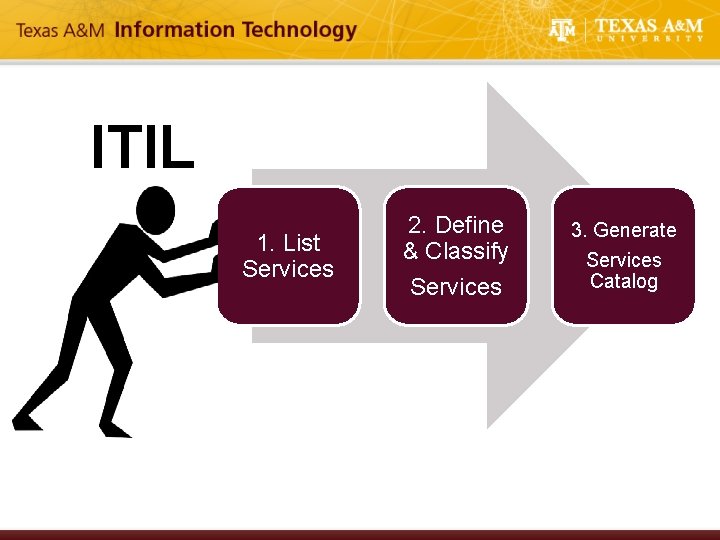 Texas A&M Information Technology

ATM | TEXAS A&M UNIVERSITY

ITIL

1. List Services

2. Define & Classify Services

3. Generate Services Catalog